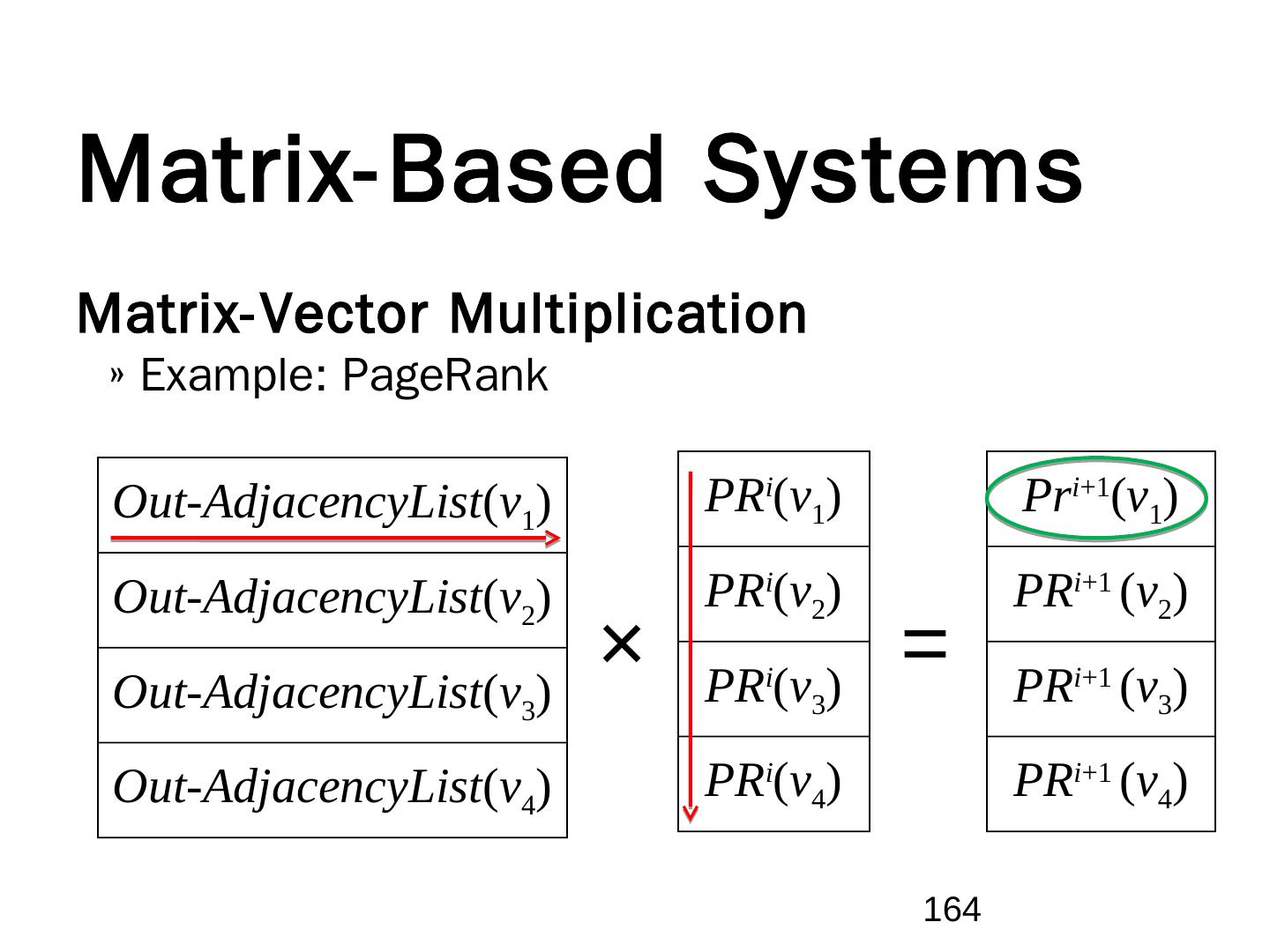 Matrix-Based Systems

Matrix-Vector Multiplication

» Example: PageRank

| $Out\text{-}AdjacencyList(v_1)$ |
|---|
| $Out\text{-}AdjacencyList(v_2)$ |
| $Out\text{-}AdjacencyList(v_3)$ |
| $Out\text{-}AdjacencyList(v_4)$ |

$\times$

| $PR^i(v_1)$ |
|---|
| $PR^i(v_2)$ |
| $PR^i(v_3)$ |
| $PR^i(v_4)$ |

$=$

| $Pr^{i+1}(v_1)$ |
|---|
| $PR^{i+1}(v_2)$ |
| $PR^{i+1}(v_3)$ |
| $PR^{i+1}(v_4)$ |

164